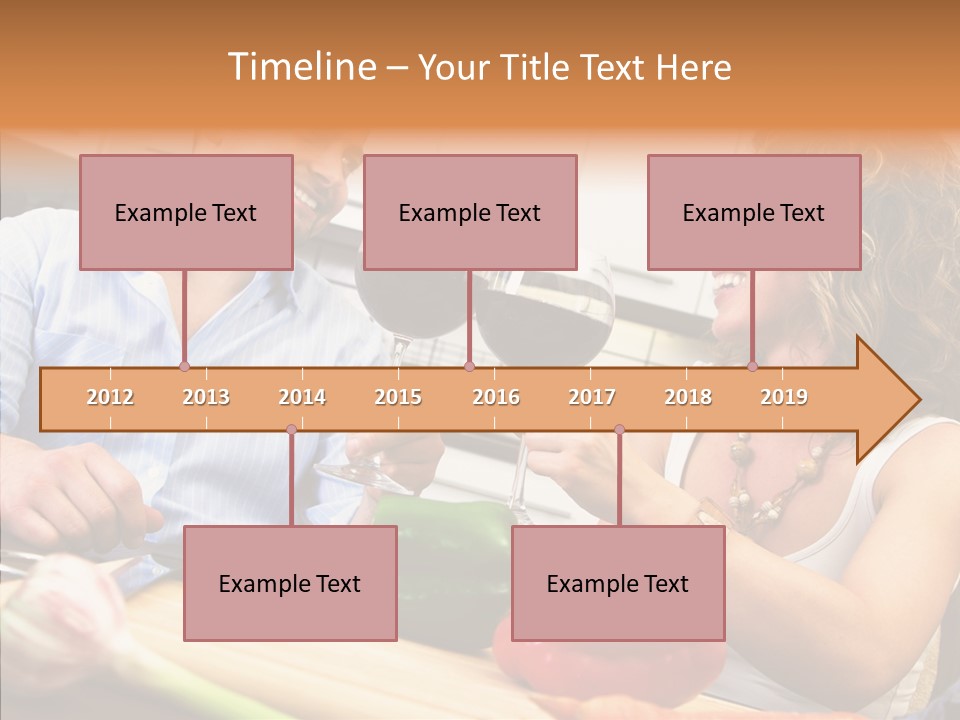 Timeline – Your Title Text Here

Example Text

Example Text

Example Text

2012 2013 2014 2015 2016 2017 2018 2019

Example Text

Example Text